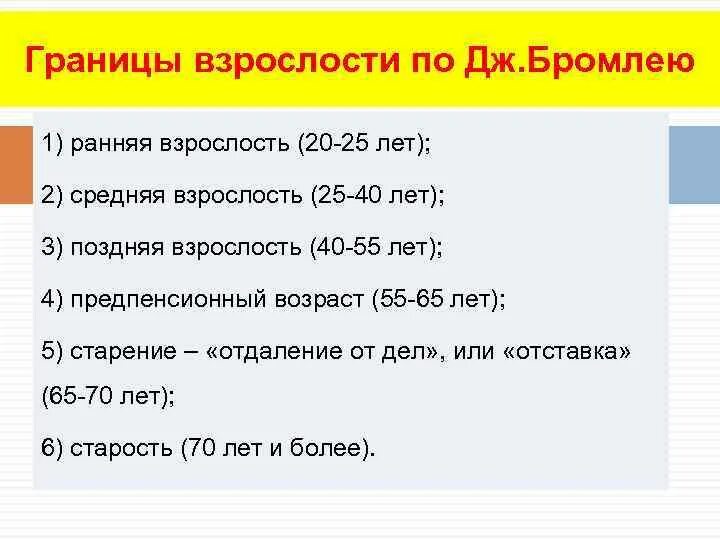 Границы взрослости по Дж.Бромлею

1) ранняя взрослость (20-25 лет);

2) средняя взрослость (25-40 лет);

3) поздняя взрослость (40-55 лет);

4) предпенсионный возраст (55-65 лет);

5) старение – «отдаление от дел», или «отставка» (65-70 лет);

6) старость (70 лет и более).